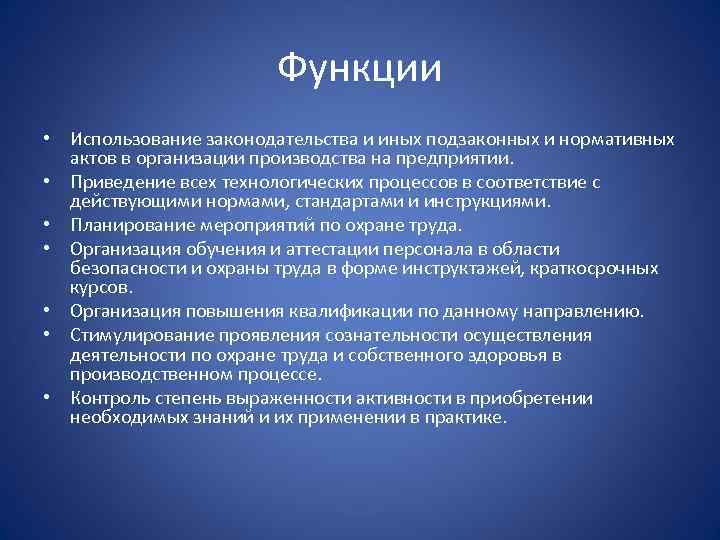 Функции

• Использование законодательства и иных подзаконных и нормативных актов в организации производства на предприятии.
• Приведение всех технологических процессов в соответствие с действующими нормами, стандартами и инструкциями.
• Планирование мероприятий по охране труда.
• Организация обучения и аттестации персонала в области безопасности и охраны труда в форме инструктажей, краткосрочных курсов.
• Организация повышения квалификации по данному направлению.
• Стимулирование проявления сознательности осуществления деятельности по охране труда и собственного здоровья в производственном процессе.
• Контроль степень выраженности активности в приобретении необходимых знаний и их применении в практике.